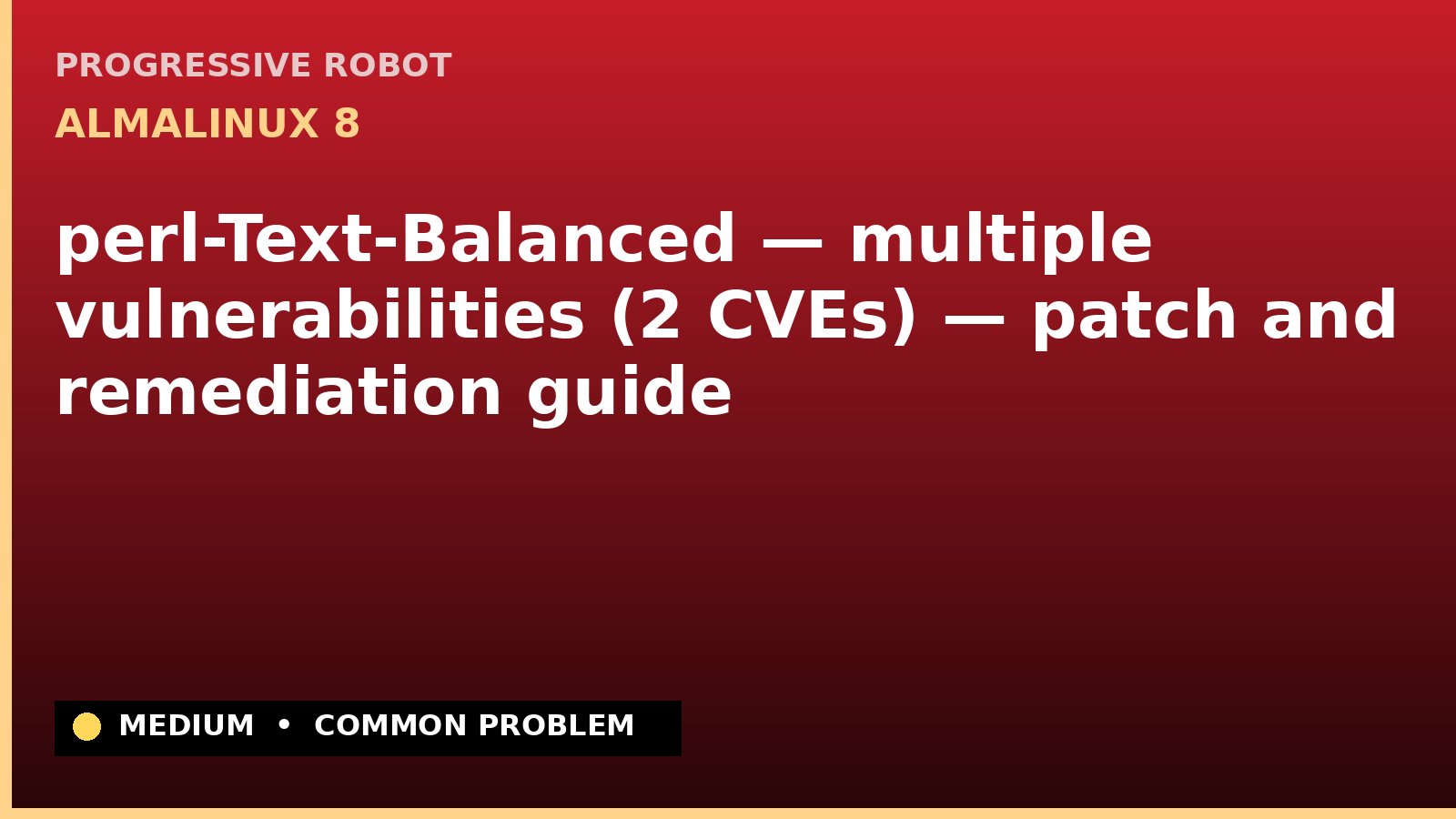 PROGRESSIVE ROBOT

ALMALINUX 8

perl-Text-Balanced — multiple vulnerabilities (2 CVEs) — patch and remediation guide

MEDIUM • COMMON PROBLEM